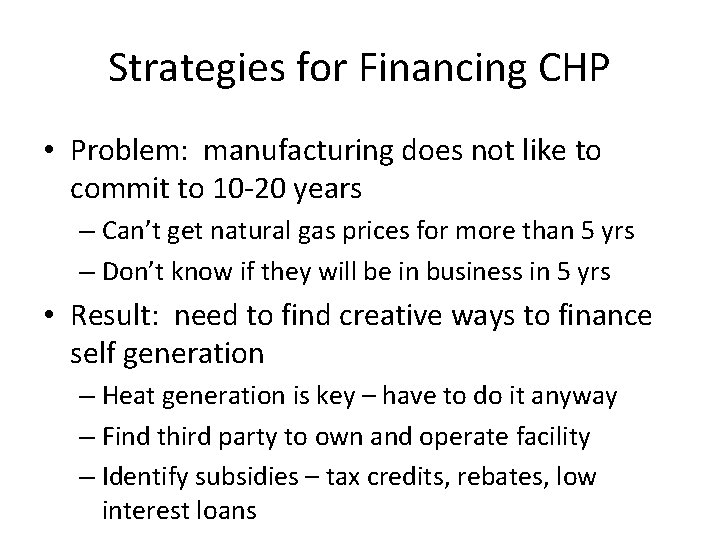 Strategies for Financing CHP

• Problem: manufacturing does not like to commit to 10-20 years
– Can't get natural gas prices for more than 5 yrs
– Don't know if they will be in business in 5 yrs

• Result: need to find creative ways to finance self generation
– Heat generation is key – have to do it anyway
– Find third party to own and operate facility
– Identify subsidies – tax credits, rebates, low interest loans